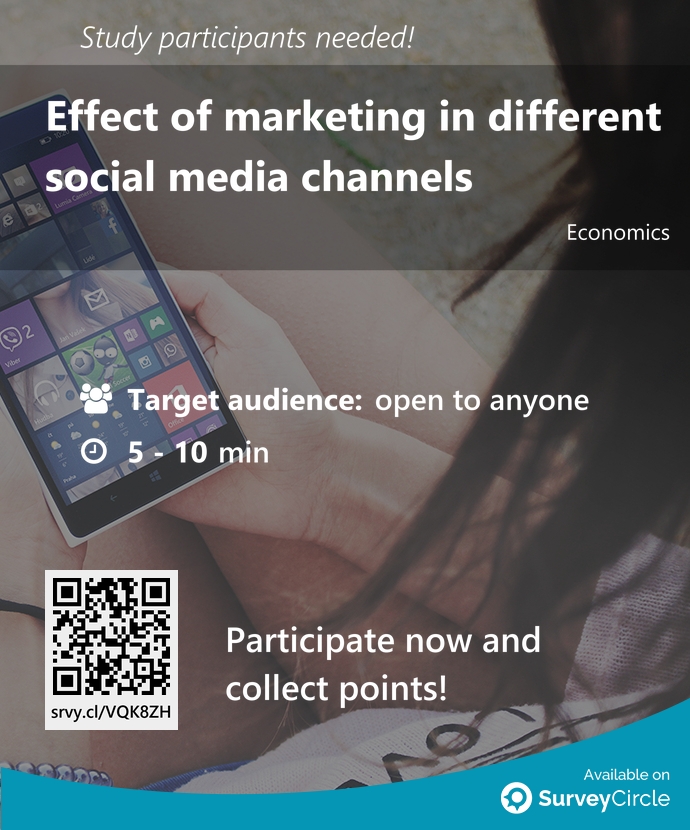 Study participants needed!

Effect of marketing in different social media channels

Economics

Target audience: open to anyone

5 - 10 min

srvy.cl/VQK8ZH

Participate now and collect points!

Available on

SurveyCircle